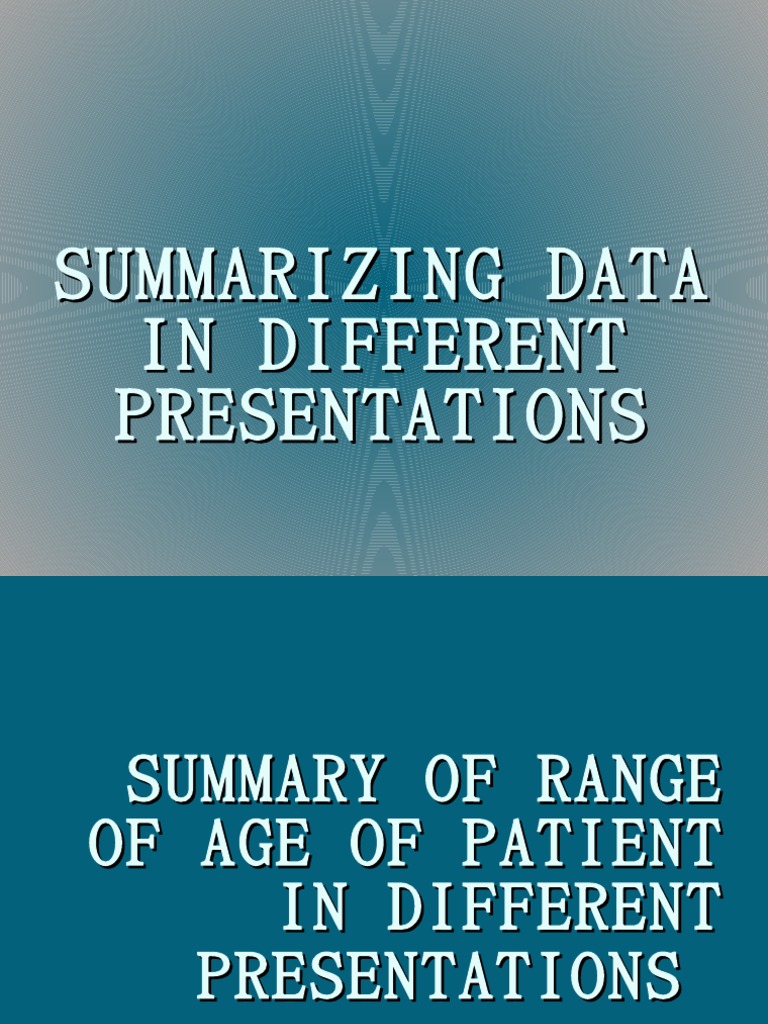 SUMMARIZING DATA IN DIFFERENT PRESENTATIONS

SUMMARY OF RANGE OF AGE OF PATIENT IN DIFFERENT PRESENTATIONS